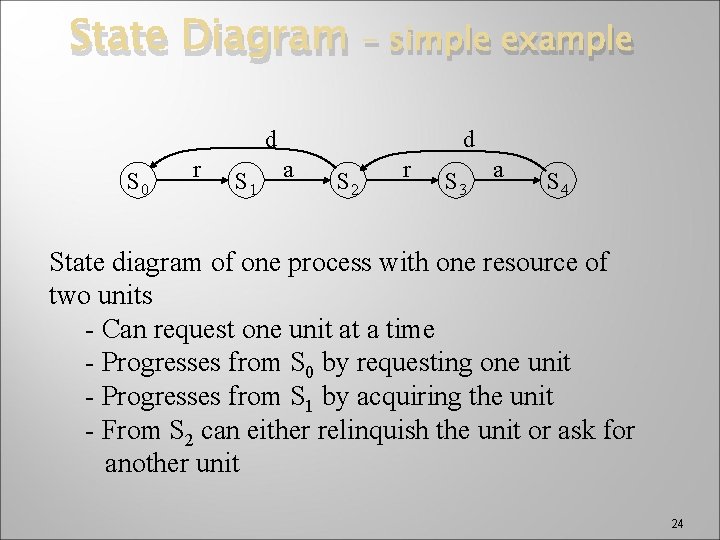 State Diagram – simple example

d d
$S_0$ r $S_1$ a $S_2$ r $S_3$ a $S_4$

State diagram of one process with one resource of two units

- Can request one unit at a time
- Progresses from $S_0$ by requesting one unit
- Progresses from $S_1$ by acquiring the unit
- From $S_2$ can either relinquish the unit or ask for another unit

24